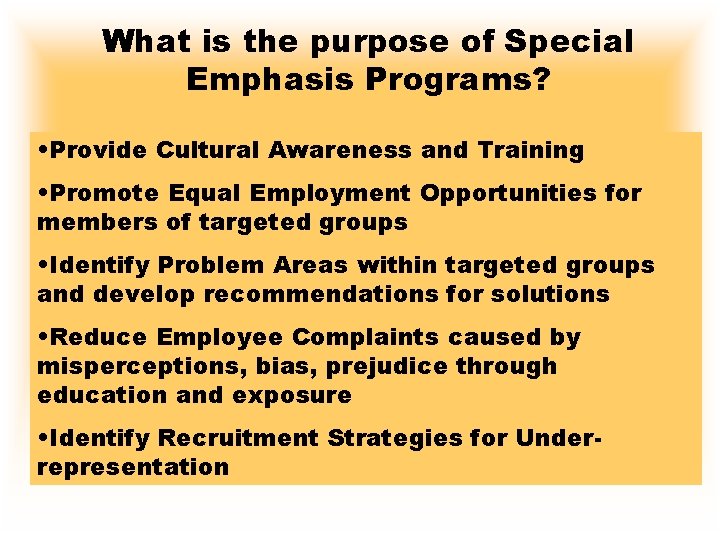 What is the purpose of Special Emphasis Programs?

•Provide Cultural Awareness and Training

•Promote Equal Employment Opportunities for members of targeted groups

•Identify Problem Areas within targeted groups and develop recommendations for solutions

•Reduce Employee Complaints caused by misperceptions, bias, prejudice through education and exposure

•Identify Recruitment Strategies for Under-representation